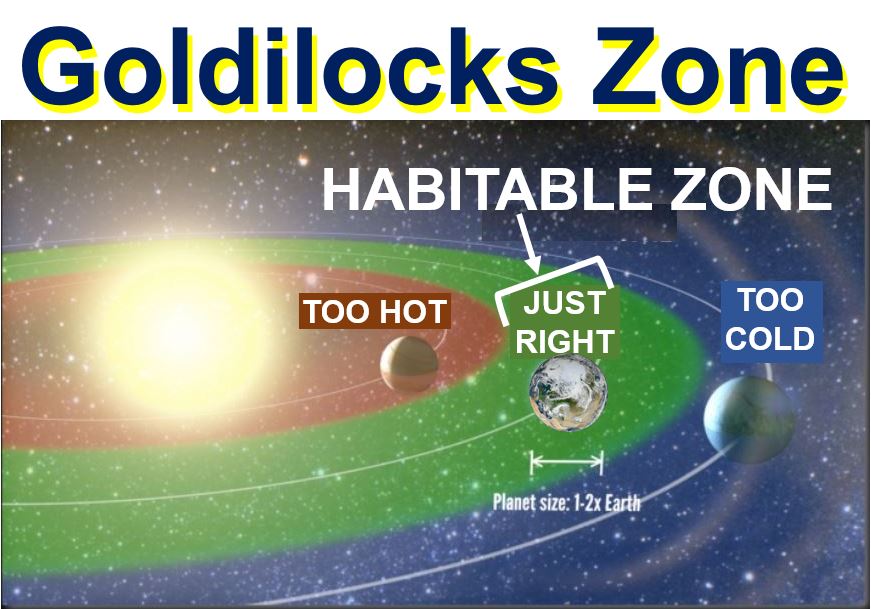 Goldilocks Zone

HABITABLE ZONE

TOO HOT

JUST RIGHT

TOO COLD

Planet size: 1-2x Earth